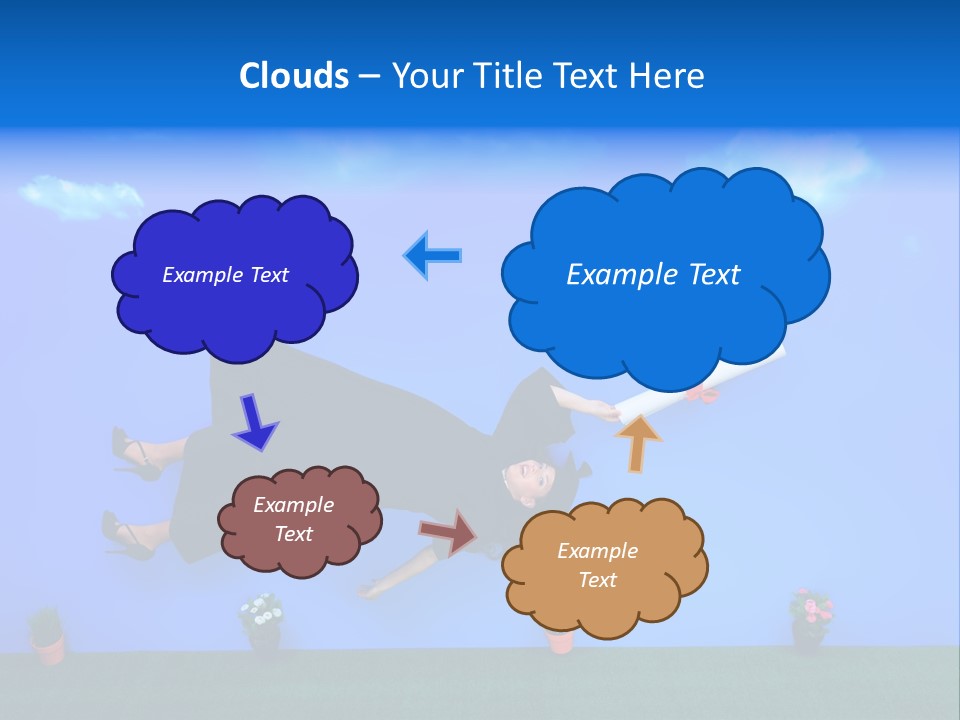 Clouds – Your Title Text Here

Example Text

Example Text

Example Text

Example Text